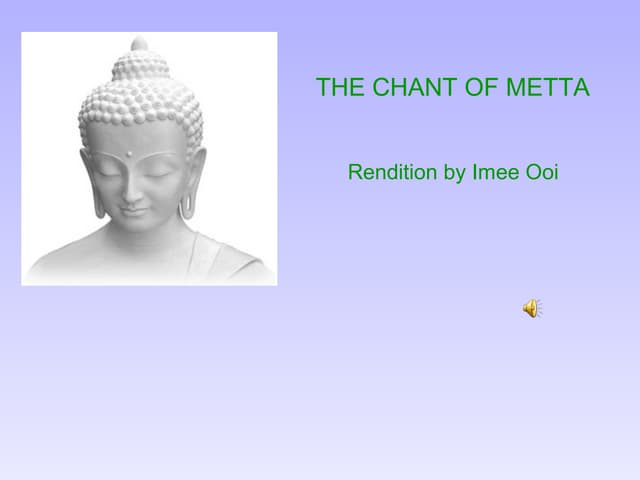 THE CHANT OF METTA

Rendition by Imee Ooi